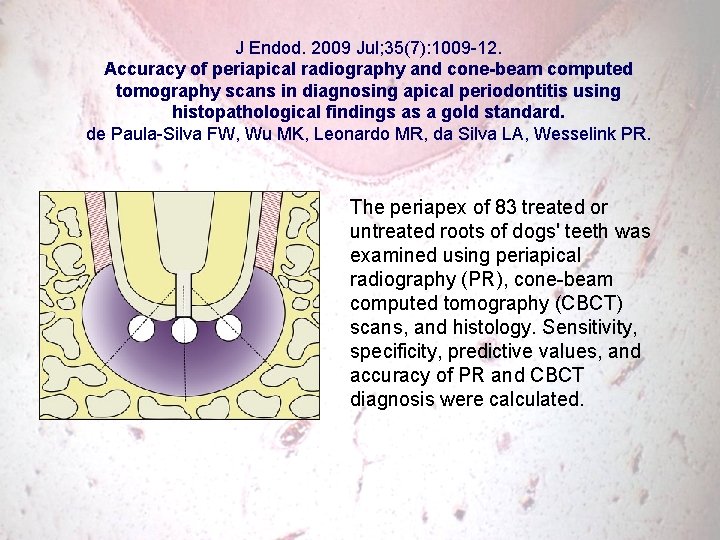 J Endod. 2009 Jul;35(7):1009-12.
Accuracy of periapical radiography and cone-beam computed tomography scans in diagnosing apical periodontitis using histopathological findings as a gold standard.
de Paula-Silva FW, Wu MK, Leonardo MR, da Silva LA, Wesselink PR.

The periapex of 83 treated or untreated roots of dogs' teeth was examined using periapical radiography (PR), cone-beam computed tomography (CBCT) scans, and histology. Sensitivity, specificity, predictive values, and accuracy of PR and CBCT diagnosis were calculated.